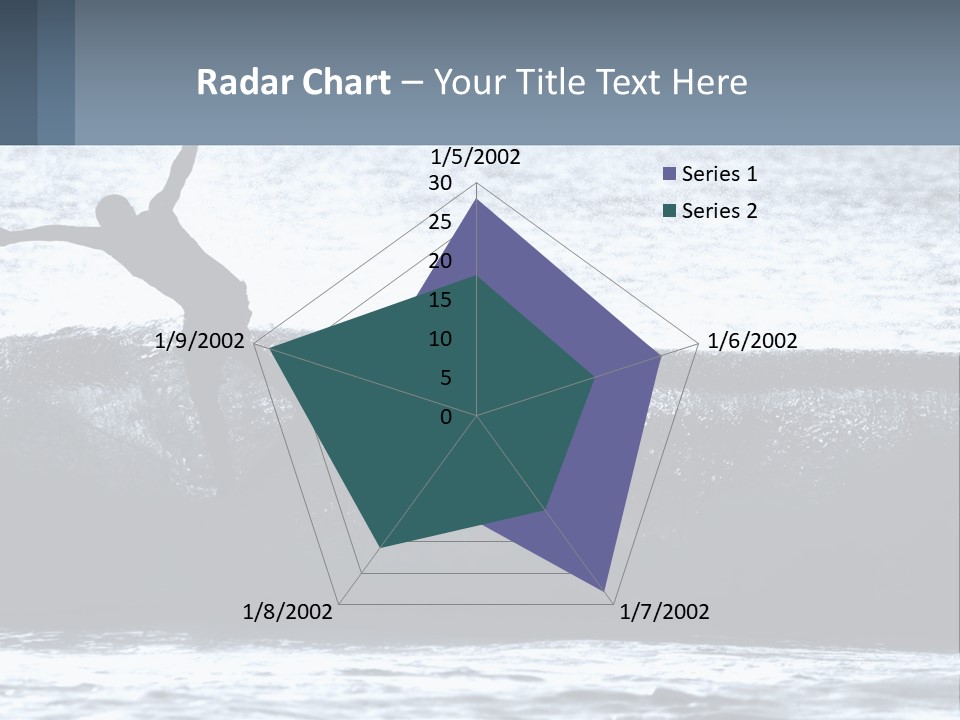 Radar Chart – Your Title Text Here

1/5/2002
30
25
20
15
10
5
0
1/6/2002
1/7/2002
1/8/2002
1/9/2002

Series 1
Series 2